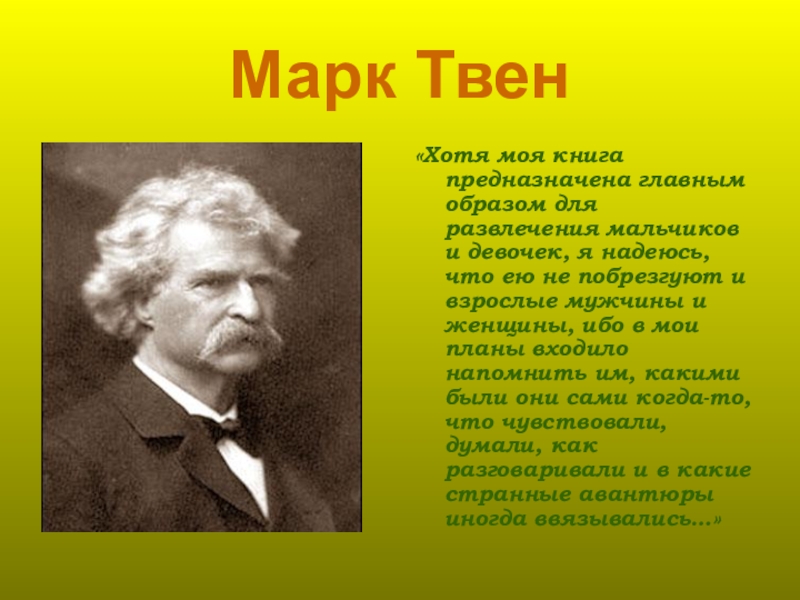 Марк Твен

«Хотя моя книга предназначена главным образом для развлечения мальчиков и девочек, я надеюсь, что ею не побрезгуют и взрослые мужчины и женщины, ибо в мои планы входило напомнить им, какими были они сами когда-то, что чувствовали, думали, как разговаривали и в какие странные авантюры иногда ввязывались…»